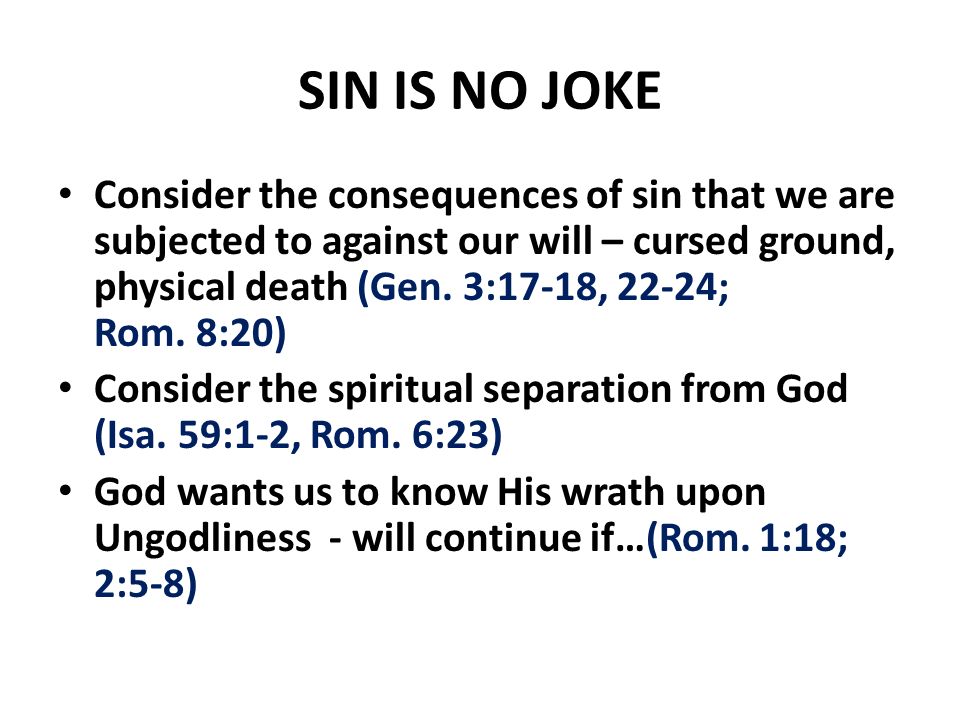 SIN IS NO JOKE

• Consider the consequences of sin that we are subjected to against our will – cursed ground, physical death (Gen. 3:17-18, 22-24; Rom. 8:20)
• Consider the spiritual separation from God (Isa. 59:1-2, Rom. 6:23)
• God wants us to know His wrath upon Ungodliness - will continue if…(Rom. 1:18; 2:5-8)